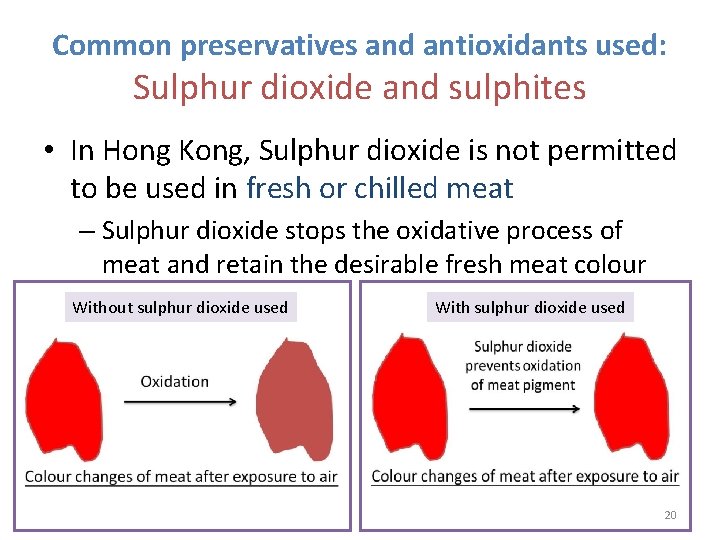 Common preservatives and antioxidants used:
Sulphur dioxide and sulphites

• In Hong Kong, Sulphur dioxide is not permitted to be used in fresh or chilled meat
– Sulphur dioxide stops the oxidative process of meat and retain the desirable fresh meat colour

Without sulphur dioxide used

Oxidation

Colour changes of meat after exposure to air

With sulphur dioxide used

Sulphur dioxide prevents oxidation of meat pigment

Colour changes of meat after exposure to air

20